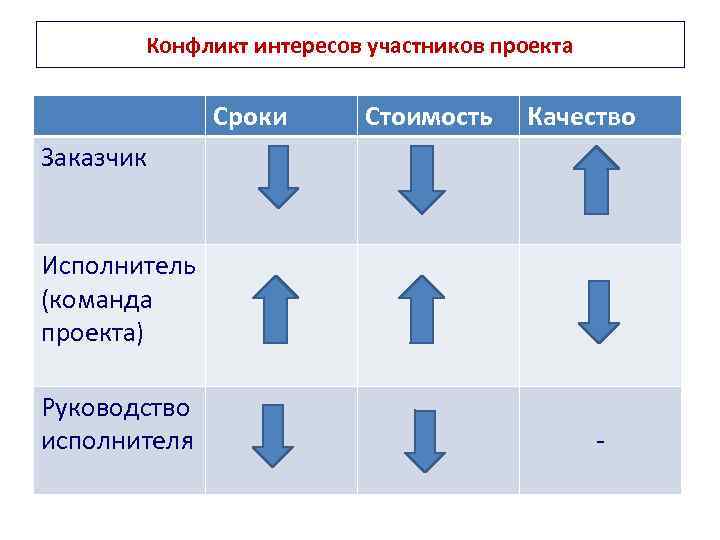 Конфликт интересов участников проекта

| | Сроки | Стоимость | Качество |
|---|---|---|---|
| Заказчик | | | |
| Исполнитель (команда проекта) | | | |
| Руководство исполнителя | | | - |